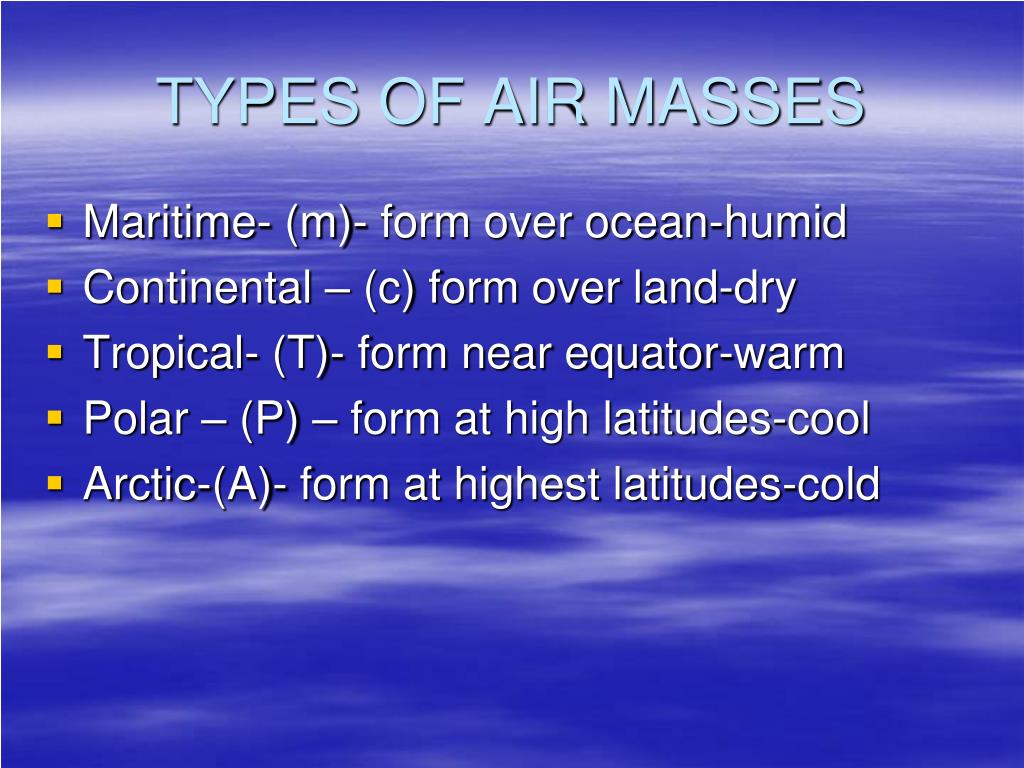 TYPES OF AIR MASSES

- Maritime- (m)- form over ocean-humid
- Continental – (c) form over land-dry
- Tropical- (T)- form near equator-warm
- Polar – (P) – form at high latitudes-cool
- Arctic-(A)- form at highest latitudes-cold